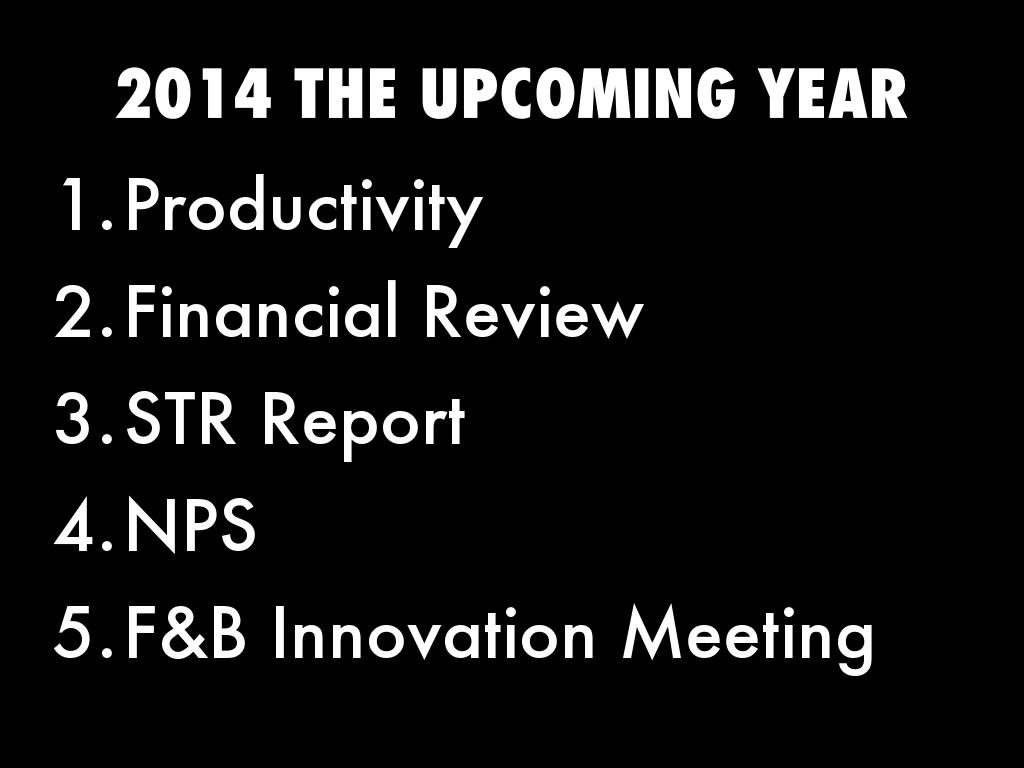 2014 THE UPCOMING YEAR

1. Productivity
2. Financial Review
3. STR Report
4. NPS
5. F&B Innovation Meeting